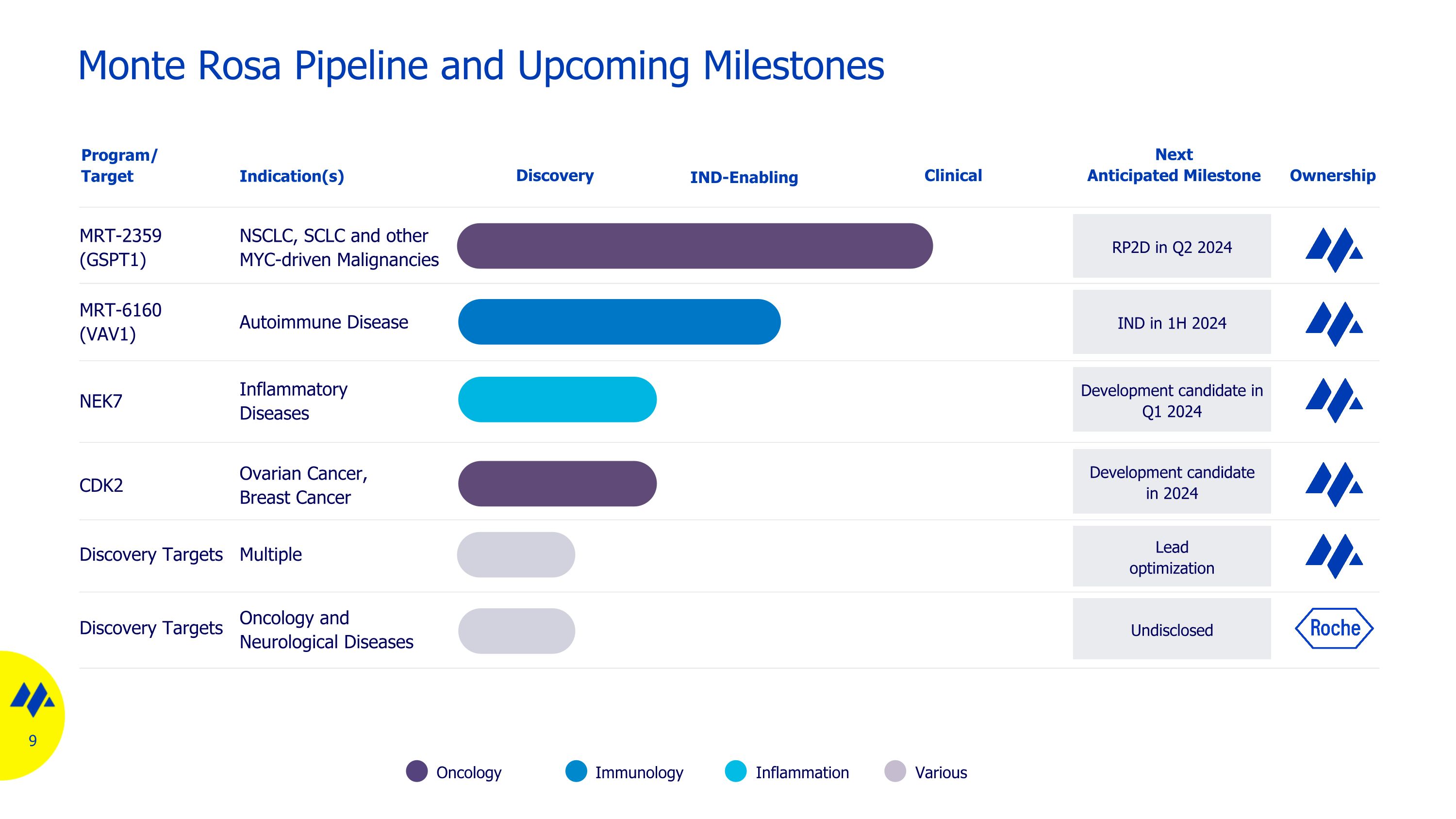 Monte Rosa Pipeline and Upcoming Milestones

| Program/ Target | Indication(s) | Discovery | IND-Enabling | Clinical | Next Anticipated Milestone | Ownership |
|---|---|---|---|---|---|---|
| MRT-2359 (GSPT1) | NSCLC, SCLC and other MYC-driven Malignancies | | | | RP2D in Q2 2024 | |
| MRT-6160 (VAV1) | Autoimmune Disease | | | | IND in 1H 2024 | |
| NEK7 | Inflammatory Diseases | | | | Development candidate in Q1 2024 | |
| CDK2 | Ovarian Cancer, Breast Cancer | | | | Development candidate in 2024 | |
| Discovery Targets | Multiple | | | | Lead optimization | |
| Discovery Targets | Oncology and Neurological Diseases | | | | Undisclosed | Roche |

9

Oncology Immunology Inflammation Various